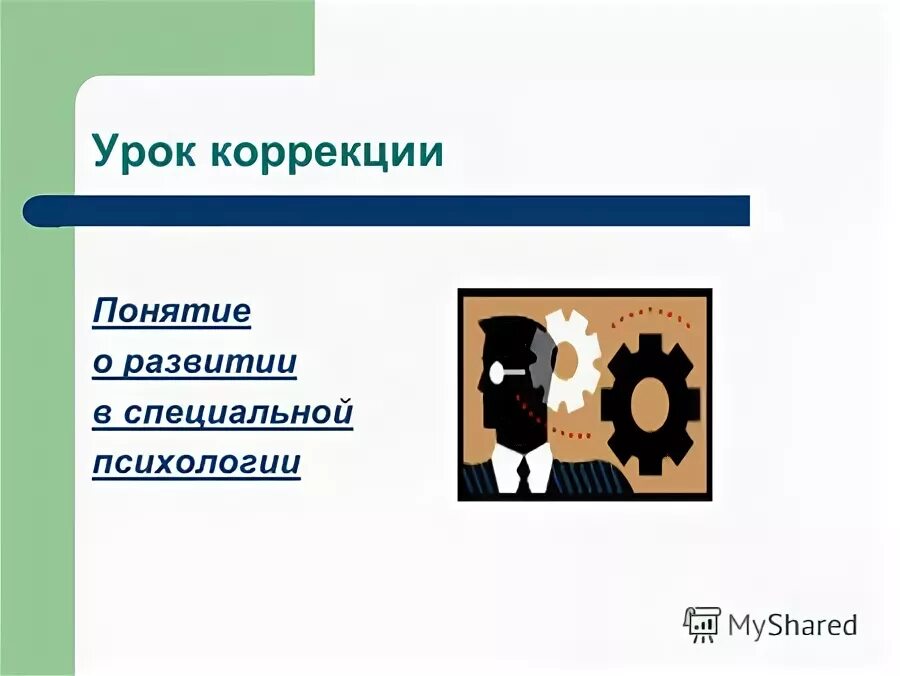 Урок коррекции

Понятие о развитии в специальной психологии

MyShared